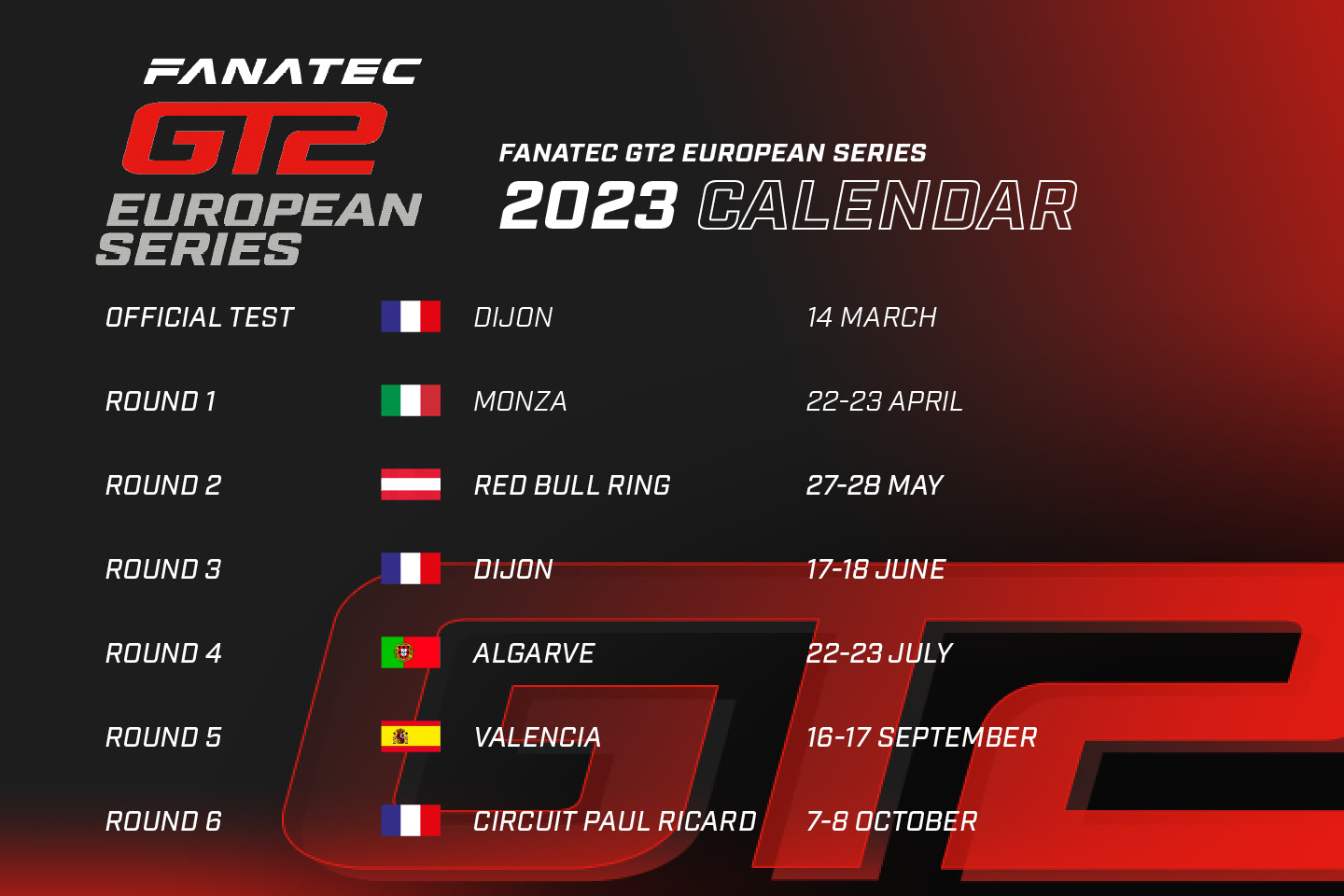 FANATEC
GT2
EUROPEAN SERIES

FANATEC GT2 EUROPEAN SERIES
2023 CALENDAR

| | | |
|---|---|---|
| OFFICIAL TEST | DIJON | 14 MARCH |
| ROUND 1 | MONZA | 22-23 APRIL |
| ROUND 2 | RED BULL RING | 27-28 MAY |
| ROUND 3 | DIJON | 17-18 JUNE |
| ROUND 4 | ALGARVE | 22-23 JULY |
| ROUND 5 | VALENCIA | 16-17 SEPTEMBER |
| ROUND 6 | CIRCUIT PAUL RICARD | 7-8 OCTOBER |

GT2